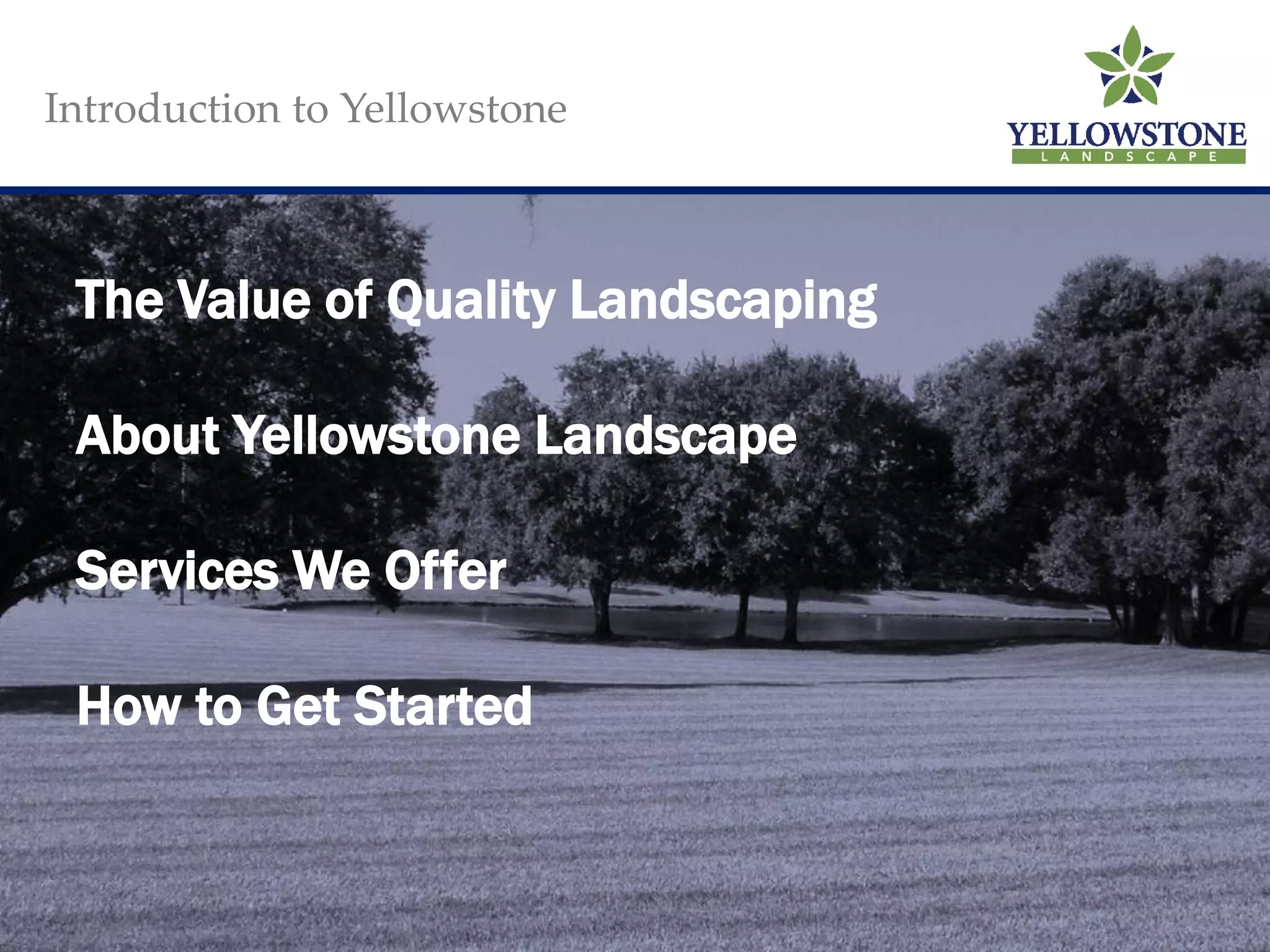 Introduction to Yellowstone

YELLOWSTONE
LANDSCAPE

The Value of Quality Landscaping

About Yellowstone Landscape

Services We Offer

How to Get Started